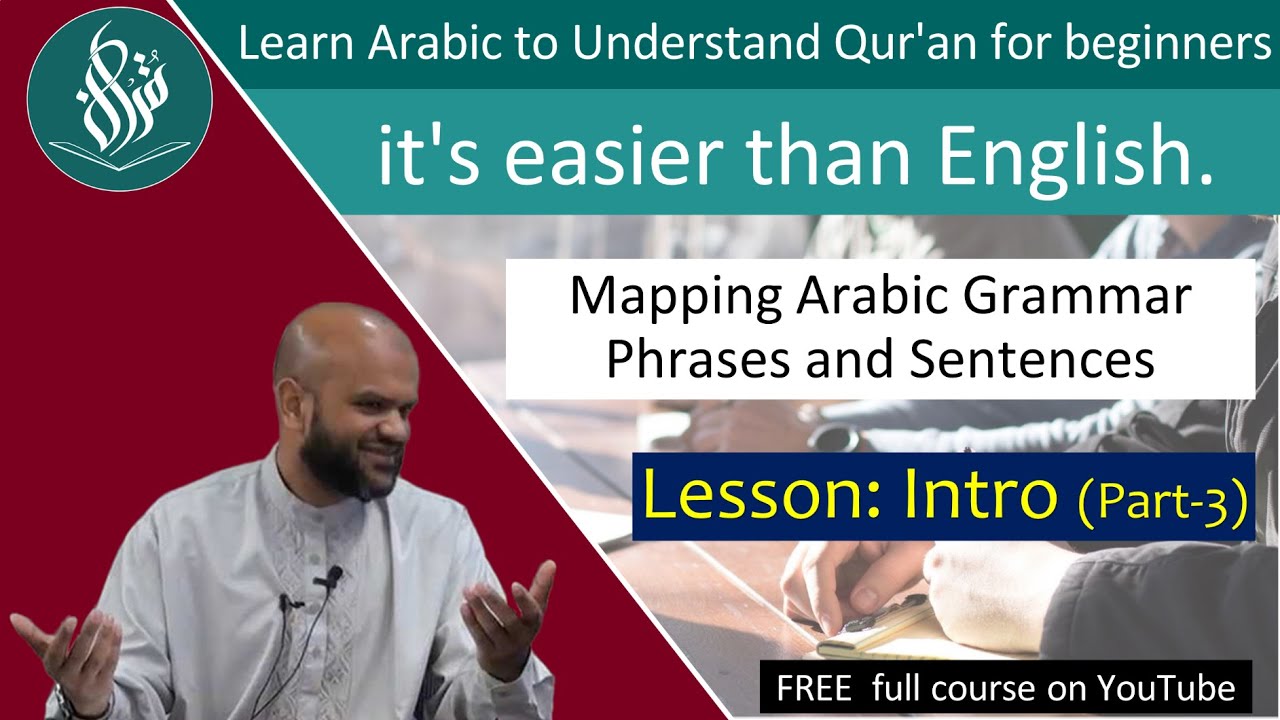 Learn Arabic to Understand Qur'an for beginners

it's easier than English.

Mapping Arabic Grammar
Phrases and Sentences

Lesson: Intro (Part-3)

FREE full course on YouTube